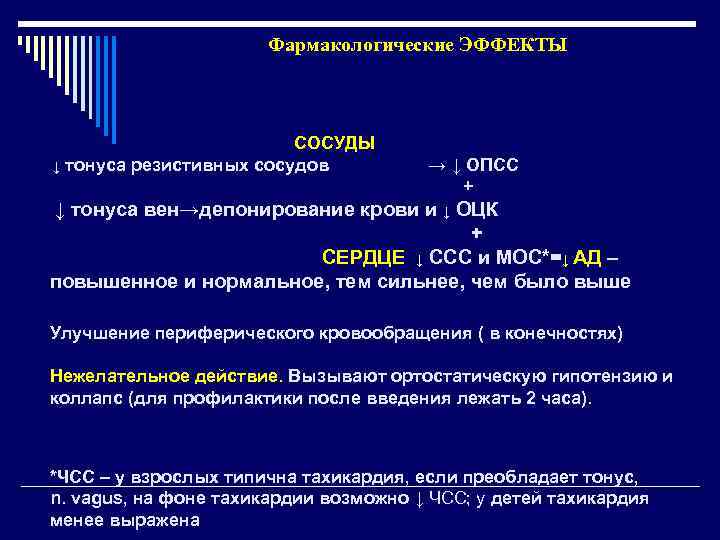 Фармакологические ЭФФЕКТЫ

СОСУДЫ

↓ тонуса резистивных сосудов → ↓ ОПСС

+

↓ тонуса вен→депонирование крови и ↓ ОЦК

+

СЕРДЦЕ ↓ ССС и МОС*=↓ АД – повышенное и нормальное, тем сильнее, чем было выше

Улучшение периферического кровообращения ( в конечностях)

Нежелательное действие. Вызывают ортостатическую гипотензию и коллапс (для профилактики после введения лежать 2 часа).

*ЧСС – у взрослых типична тахикардия, если преобладает тонус, n. vagus, на фоне тахикардии возможно ↓ ЧСС; у детей тахикардия менее выражена